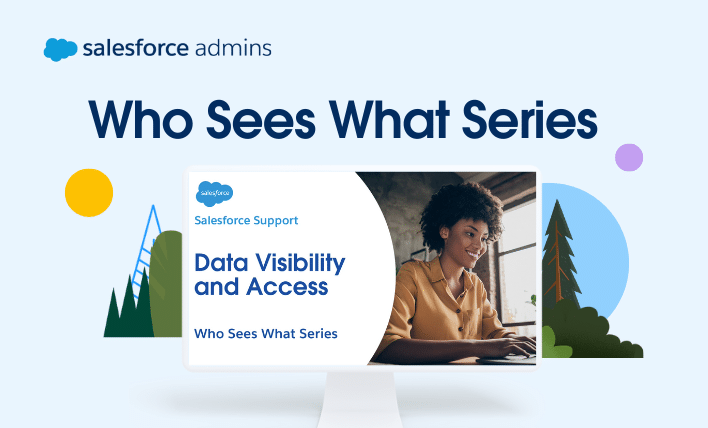 salesforce admins

Who Sees What Series

salesforce

Salesforce Support

Data Visibility and Access

Who Sees What Series